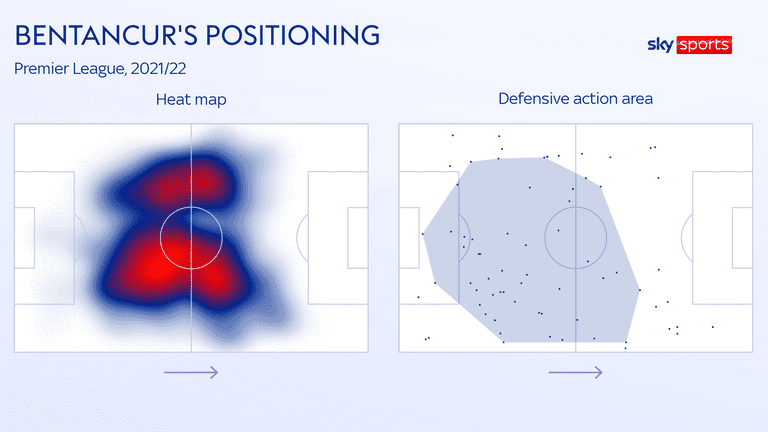 BENTANCUR'S POSITIONING

sky sports

Premier League, 2021/22

Heat map

Defensive action area